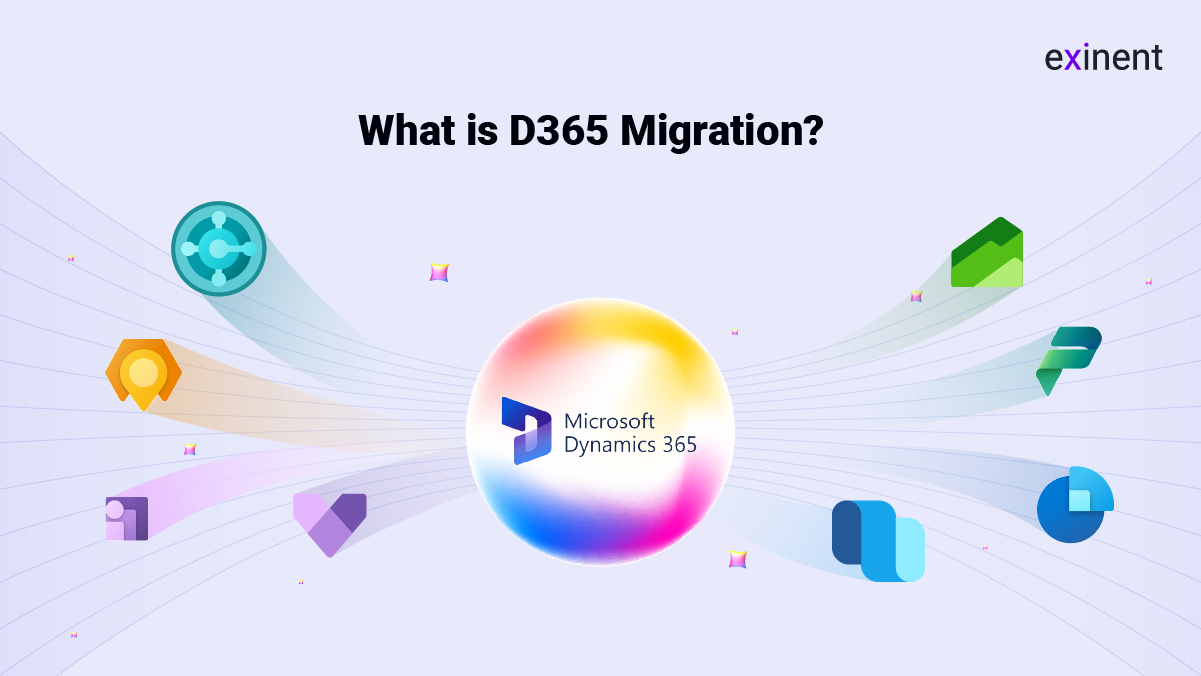 exinent

What is D365 Migration?

Microsoft Dynamics 365